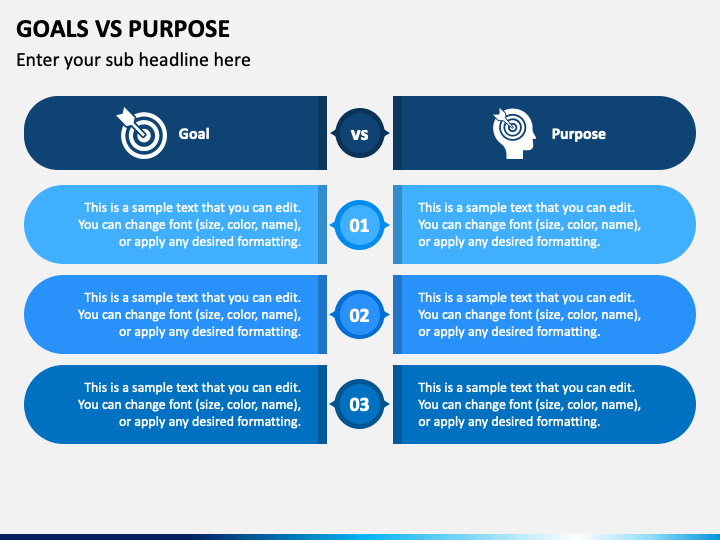 GOALS VS PURPOSE

Enter your sub headline here

Goal

VS

Purpose

This is a sample text that you can edit. You can change font (size, color, name), or apply any desired formatting.

01

This is a sample text that you can edit. You can change font (size, color, name), or apply any desired formatting.

This is a sample text that you can edit. You can change font (size, color, name), or apply any desired formatting.

02

This is a sample text that you can edit. You can change font (size, color, name), or apply any desired formatting.

This is a sample text that you can edit. You can change font (size, color, name), or apply any desired formatting.

03

This is a sample text that you can edit. You can change font (size, color, name), or apply any desired formatting.